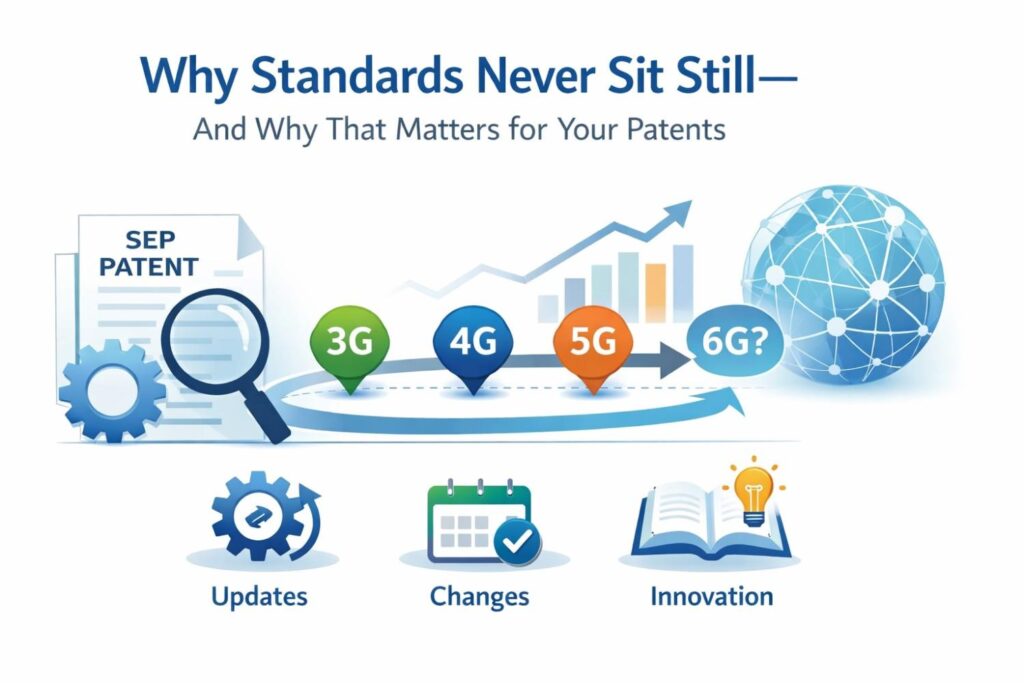 Why Standards Never Sit Still—
And Why That Matters for Your Patents

SEP PATENT

3G
4G
5G
6G?

Updates
Changes
Innovation